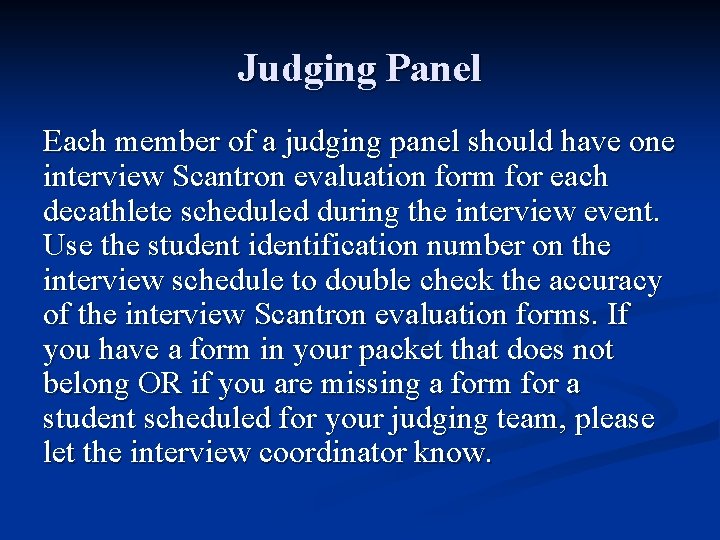 Judging Panel

Each member of a judging panel should have one interview Scantron evaluation form for each decathlete scheduled during the interview event. Use the student identification number on the interview schedule to double check the accuracy of the interview Scantron evaluation forms. If you have a form in your packet that does not belong OR if you are missing a form for a student scheduled for your judging team, please let the interview coordinator know.